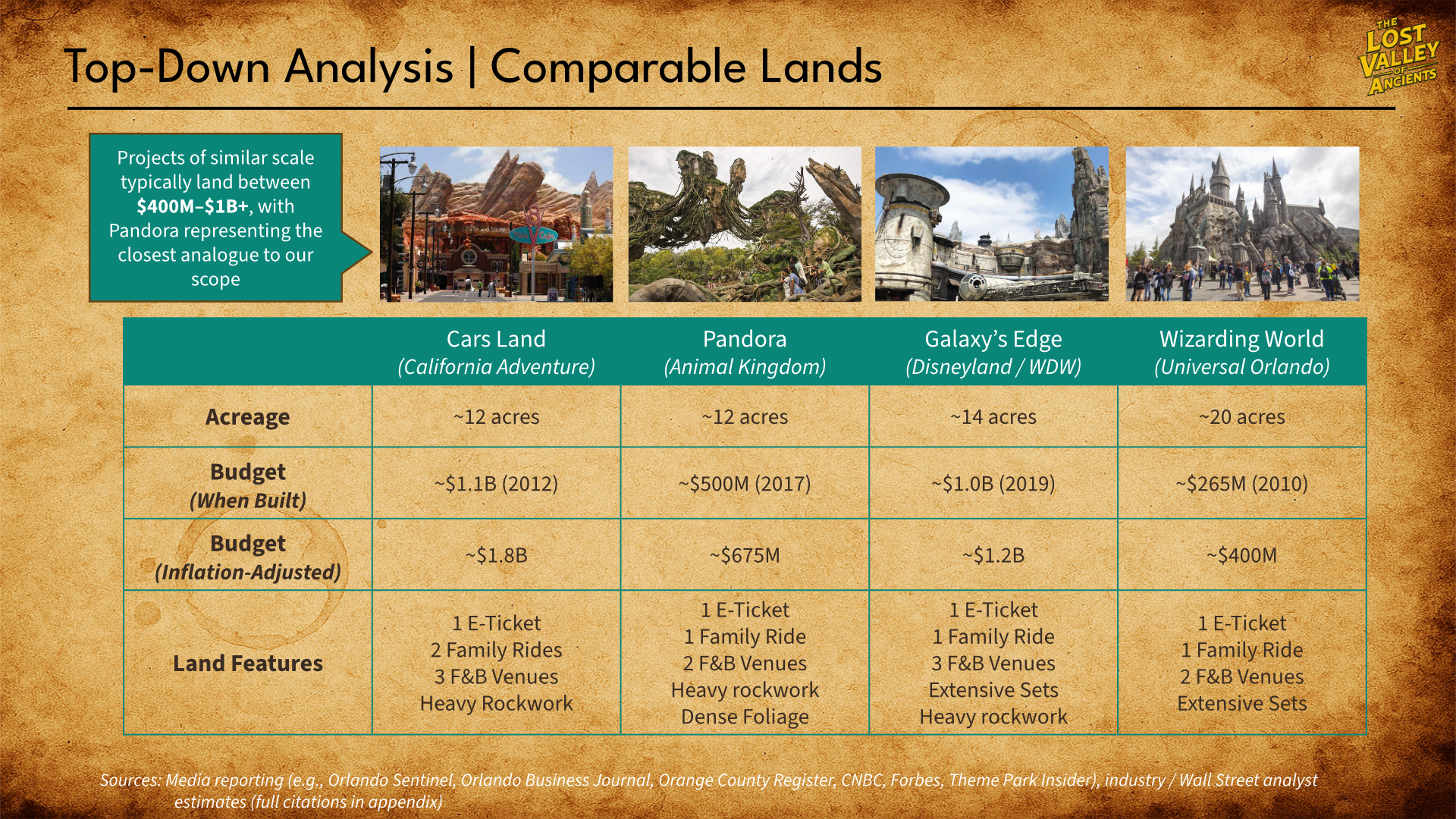 Top-Down Analysis | Comparable Lands

THE LOST VALLEY OF ANCIENTS

Projects of similar scale typically land between $400M–$1B+, with Pandora representing the closest analogue to our scope

| | Cars Land (California Adventure) | Pandora (Animal Kingdom) | Galaxy's Edge (Disneyland / WDW) | Wizarding World (Universal Orlando) |
|---|---|---|---|---|
| Acreage | ~12 acres | ~12 acres | ~14 acres | ~20 acres |
| Budget (When Built) | ~$1.1B (2012) | ~$500M (2017) | ~$1.0B (2019) | ~$265M (2010) |
| Budget (Inflation-Adjusted) | ~$1.8B | ~$675M | ~$1.2B | ~$400M |
| Land Features | 1 E-Ticket 2 Family Rides 3 F&B Venues Heavy Rockwork | 1 E-Ticket 1 Family Ride 2 F&B Venues Heavy rockwork Dense Foliage | 1 E-Ticket 1 Family Ride 3 F&B Venues Extensive Sets Heavy rockwork | 1 E-Ticket 1 Family Ride 2 F&B Venues Extensive Sets |

Sources: Media reporting (e.g., Orlando Sentinel, Orlando Business Journal, Orange County Register, CNBC, Forbes, Theme Park Insider), industry / Wall Street analyst estimates (full citations in appendix)